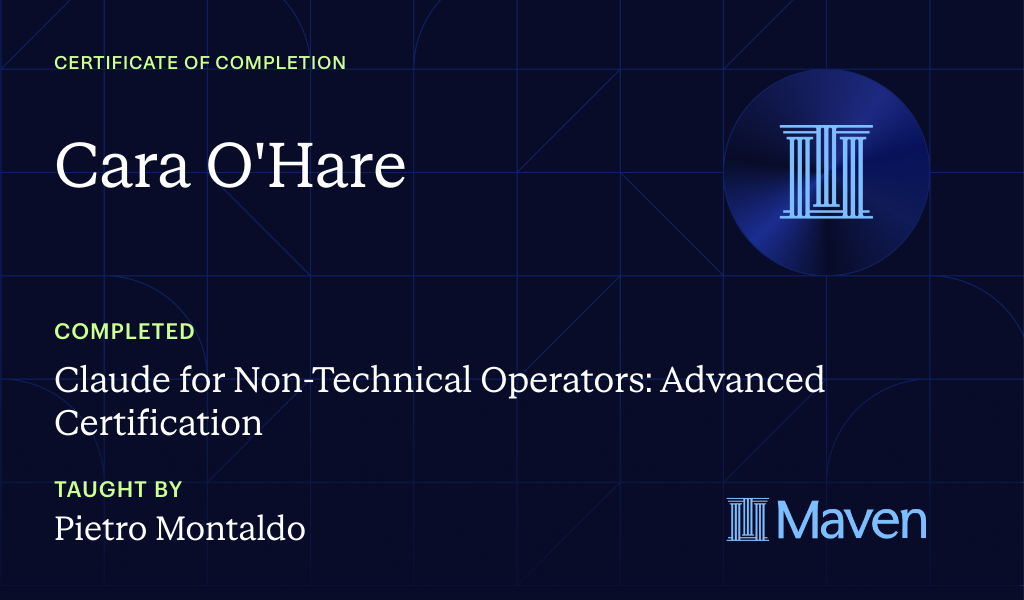 CERTIFICATE OF COMPLETION

Cara O'Hare

COMPLETED

Claude for Non-Technical Operators: Advanced Certification

TAUGHT BY

Pietro Montaldo

Maven